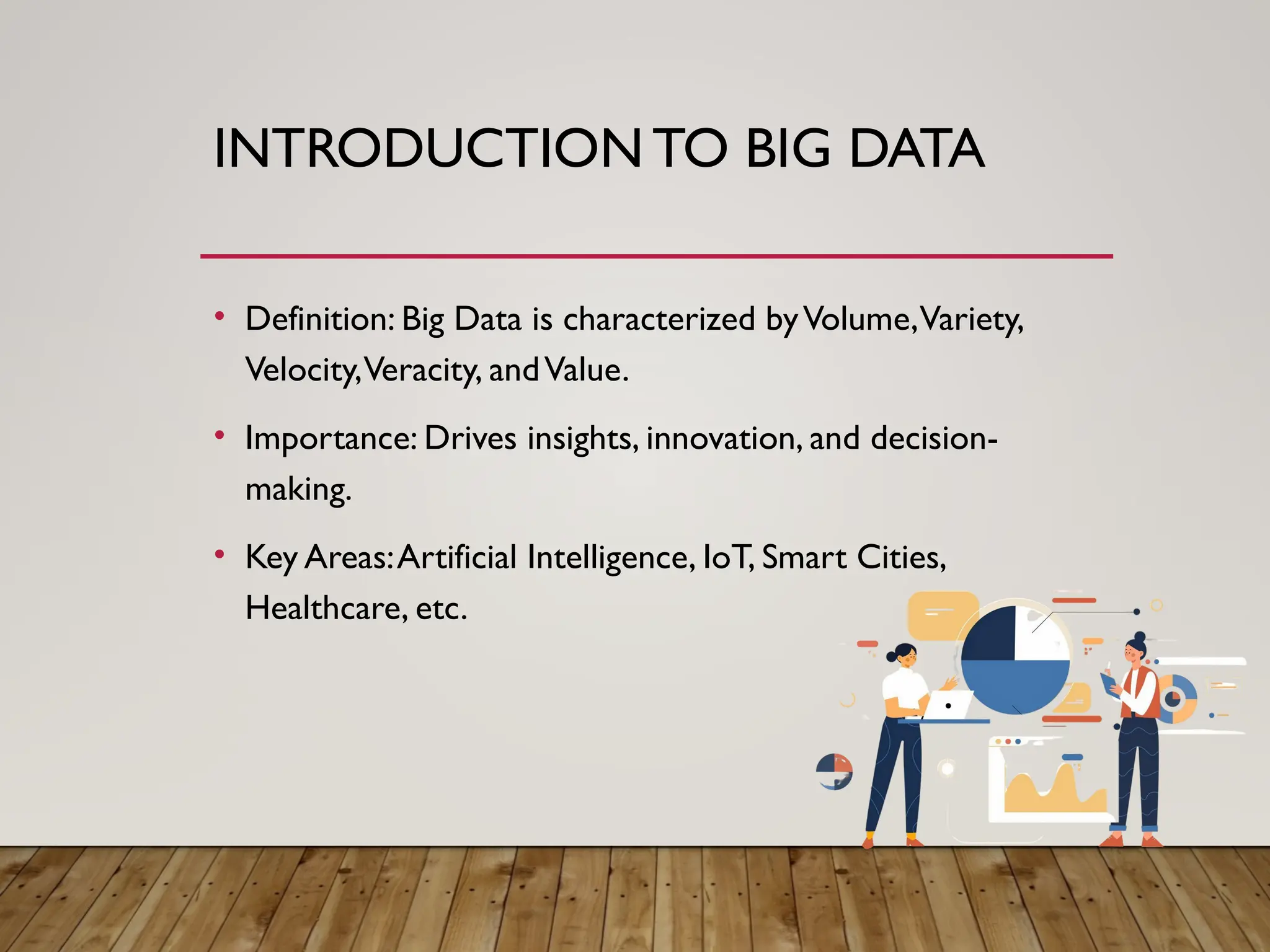 INTRODUCTION TO BIG DATA

• Definition: Big Data is characterized by Volume, Variety, Velocity, Veracity, and Value.

• Importance: Drives insights, innovation, and decision-making.

• Key Areas: Artificial Intelligence, IoT, Smart Cities, Healthcare, etc.